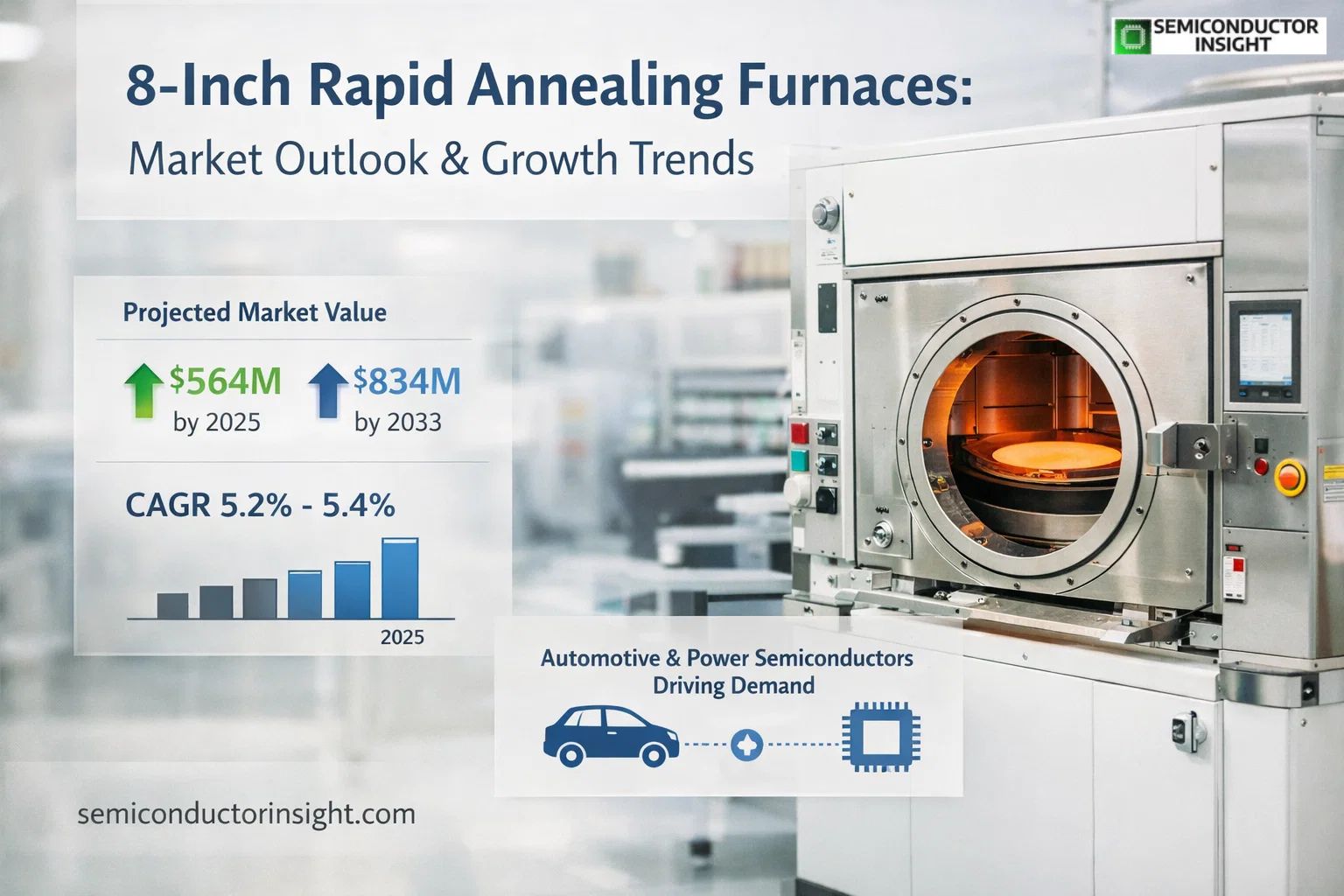 SEMICONDUCTOR INSIGHT

8-Inch Rapid Annealing Furnaces:

Market Outlook & Growth Trends

Projected Market Value

$564M by 2025

$834M by 2033

CAGR 5.2% - 5.4%

2025

Automotive & Power Semiconductors Driving Demand

semiconductorinsight.com